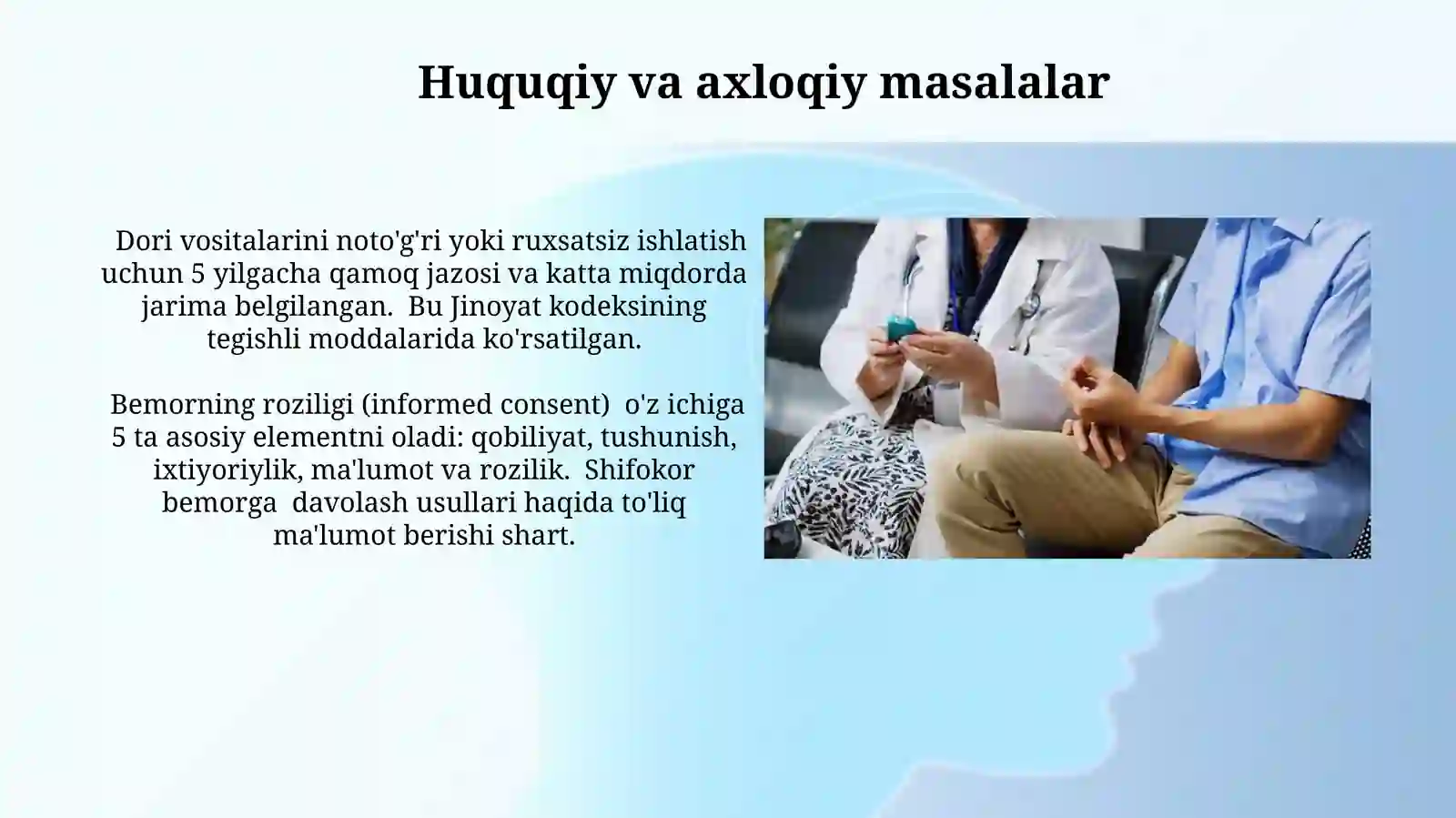 Huquqiy va axloqiy masalalar

Dori vositalarini noto'g'ri yoki ruxsatsiz ishlatish uchun 5 yilgacha qamoq jazosi va katta miqdorda jarima belgilangan. Bu Jinoyat kodeksining tegishli moddalarida ko'rsatilgan.

Bemorning roziligi (informed consent) o'z ichiga 5 ta asosiy elementni oladi: qobiliyat, tushunish, ixtiyoriylik, ma'lumot va rozilik. Shifokor bemorga davolash usullari haqida to'liq ma'lumot berishi shart.